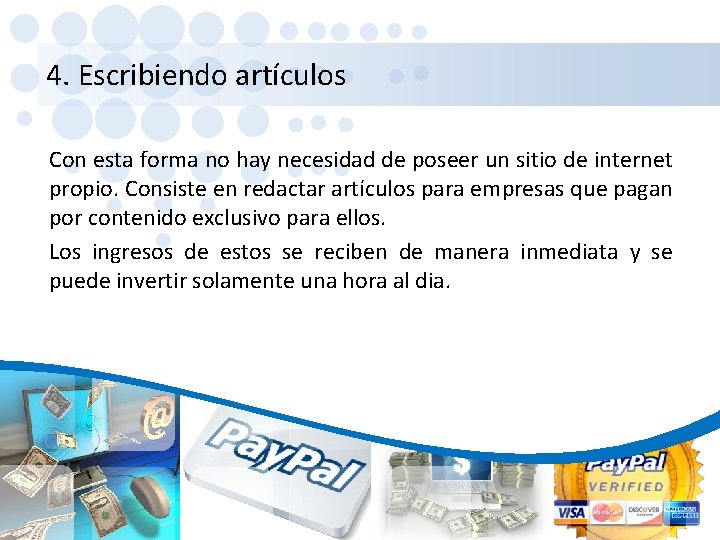 4. Escribiendo artículos

Con esta forma no hay necesidad de poseer un sitio de internet propio. Consiste en redactar artículos para empresas que pagan por contenido exclusivo para ellos.

Los ingresos de estos se reciben de manera inmediata y se puede invertir solamente una hora al dia.

@

PayPal

$

PayPal
VERIFIED
VISA MasterCard DISCOVER AMERICAN EXPRESS